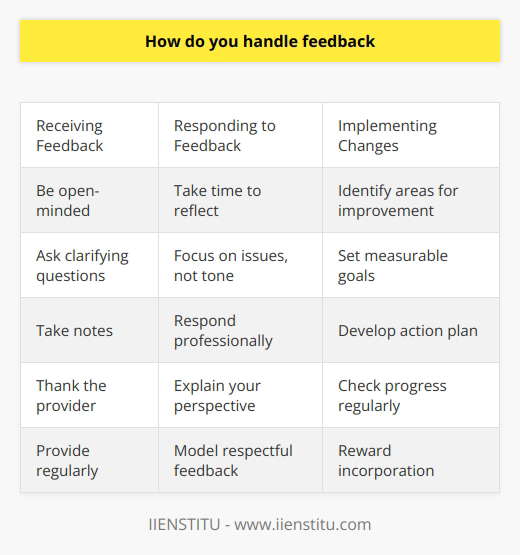 How do you handle feedback

| Receiving Feedback | Responding to Feedback | Implementing Changes |
|---|---|---|
| Be open-minded | Take time to reflect | Identify areas for improvement |
| Ask clarifying questions | Focus on issues, not tone | Set measurable goals |
| Take notes | Respond professionally | Develop action plan |
| Thank the provider | Explain your perspective | Check progress regularly |
| Provide regularly | Model respectful feedback | Reward incorporation |

IIENSTITU - www.iienstitu.com